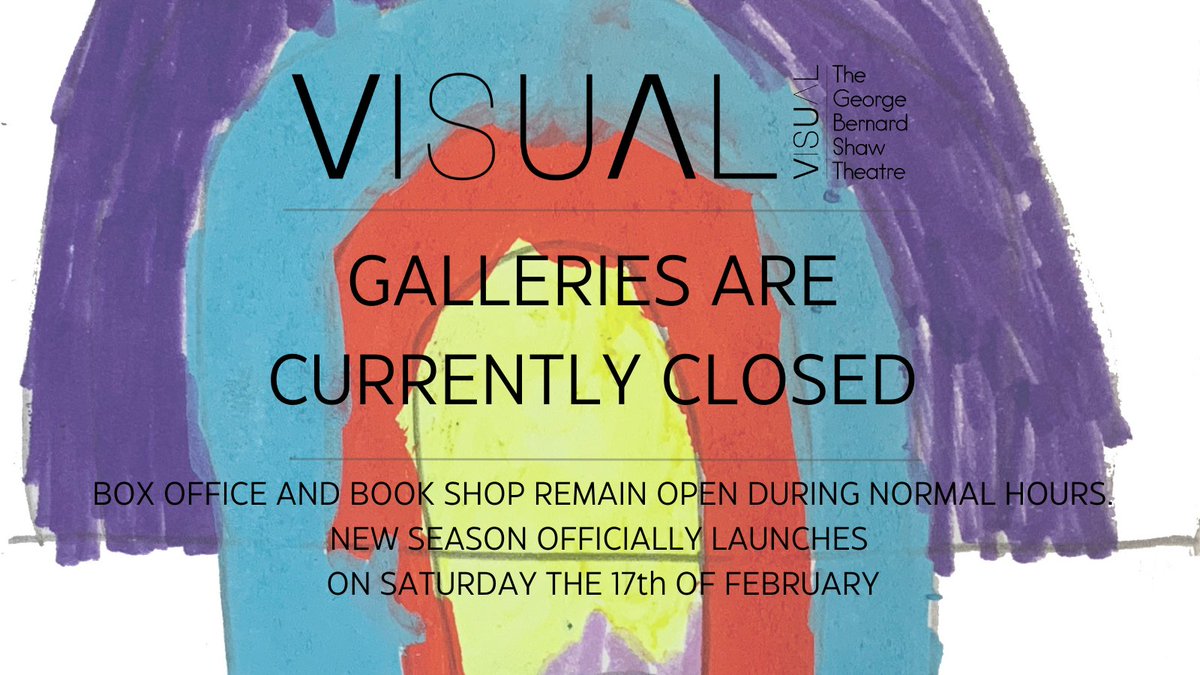 VISUAL

VISUAL The George Bernard Shaw Theatre

GALLERIES ARE CURRENTLY CLOSED

BOX OFFICE AND BOOK SHOP REMAIN OPEN DURING NORMAL HOURS. NEW SEASON OFFICIALLY LAUNCHES ON SATURDAY THE 17th OF FEBRUARY